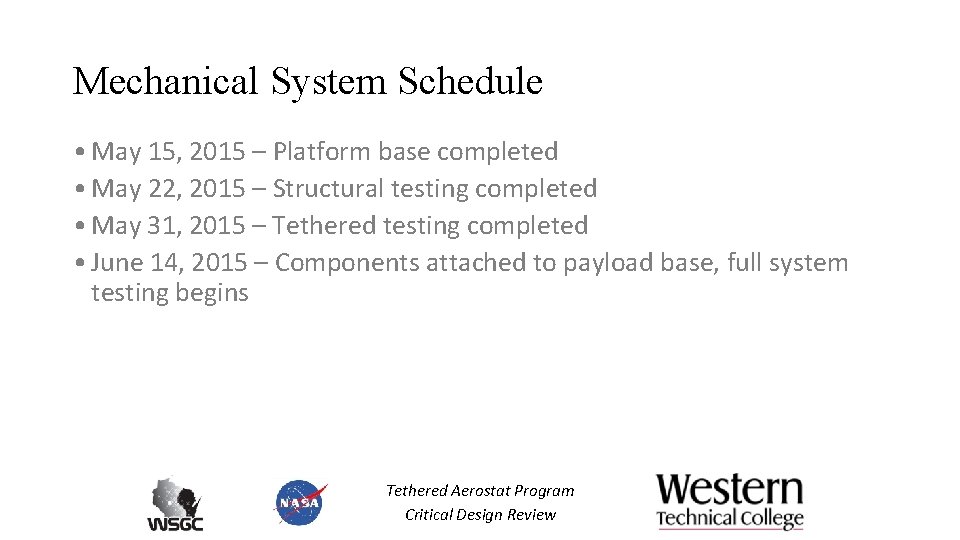 Mechanical System Schedule

• May 15, 2015 – Platform base completed
• May 22, 2015 – Structural testing completed
• May 31, 2015 – Tethered testing completed
• June 14, 2015 – Components attached to payload base, full system testing begins

WSGC

NASA

Tethered Aerostat Program
Critical Design Review

Western
Technical College